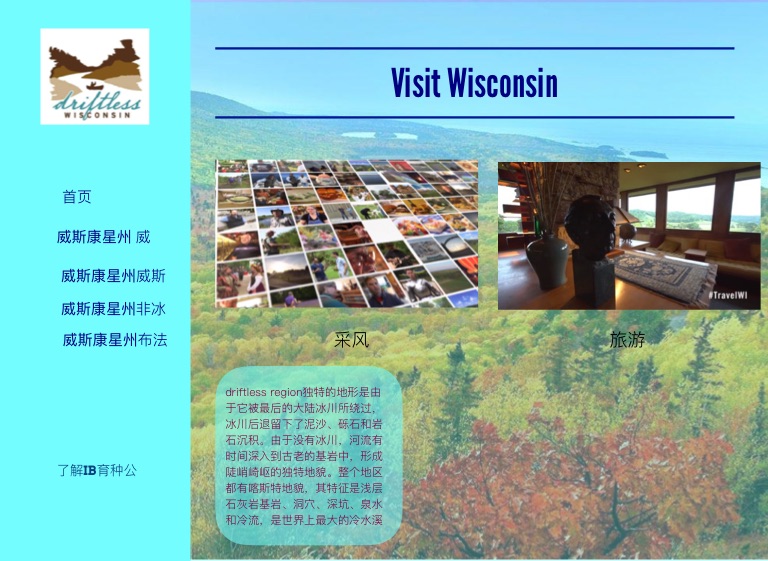 driftless
WISCONSIN

首页

威斯康星州 威

威斯康星州威斯

威斯康星州非冰

威斯康星州布法

了解IB育种公

Visit Wisconsin

#TravelWI

采风

旅游

driftless region独特的地形是由于它被最后的大陆冰川所绕过，冰川后退留下了泥沙、砾石和岩石沉积。由于没有冰川，河流有时间深入到古老的基岩中，形成陡峭崎岖的独特地貌。整个地区都有喀斯特地貌，其特征是浅层石灰岩基岩、洞穴、深坑、泉水和冷流，是世界上最大的冷水溪